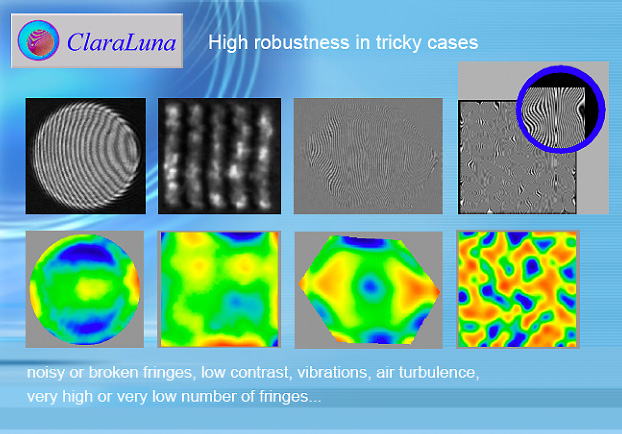 ClaraLuna

High robustness in tricky cases

noisy or broken fringes, low contrast, vibrations, air turbulence, very high or very low number of fringes...